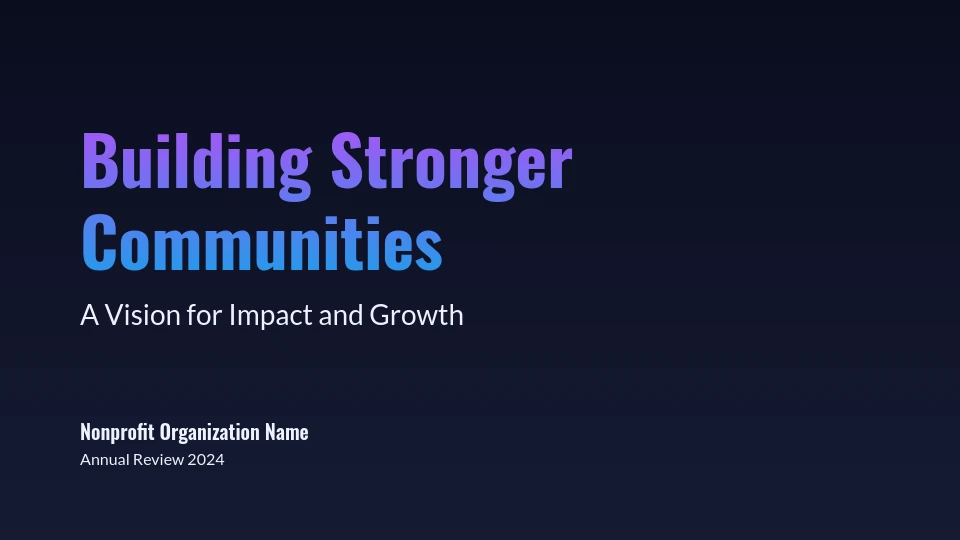 Building Stronger Communities

A Vision for Impact and Growth

Nonprofit Organization Name
Annual Review 2024